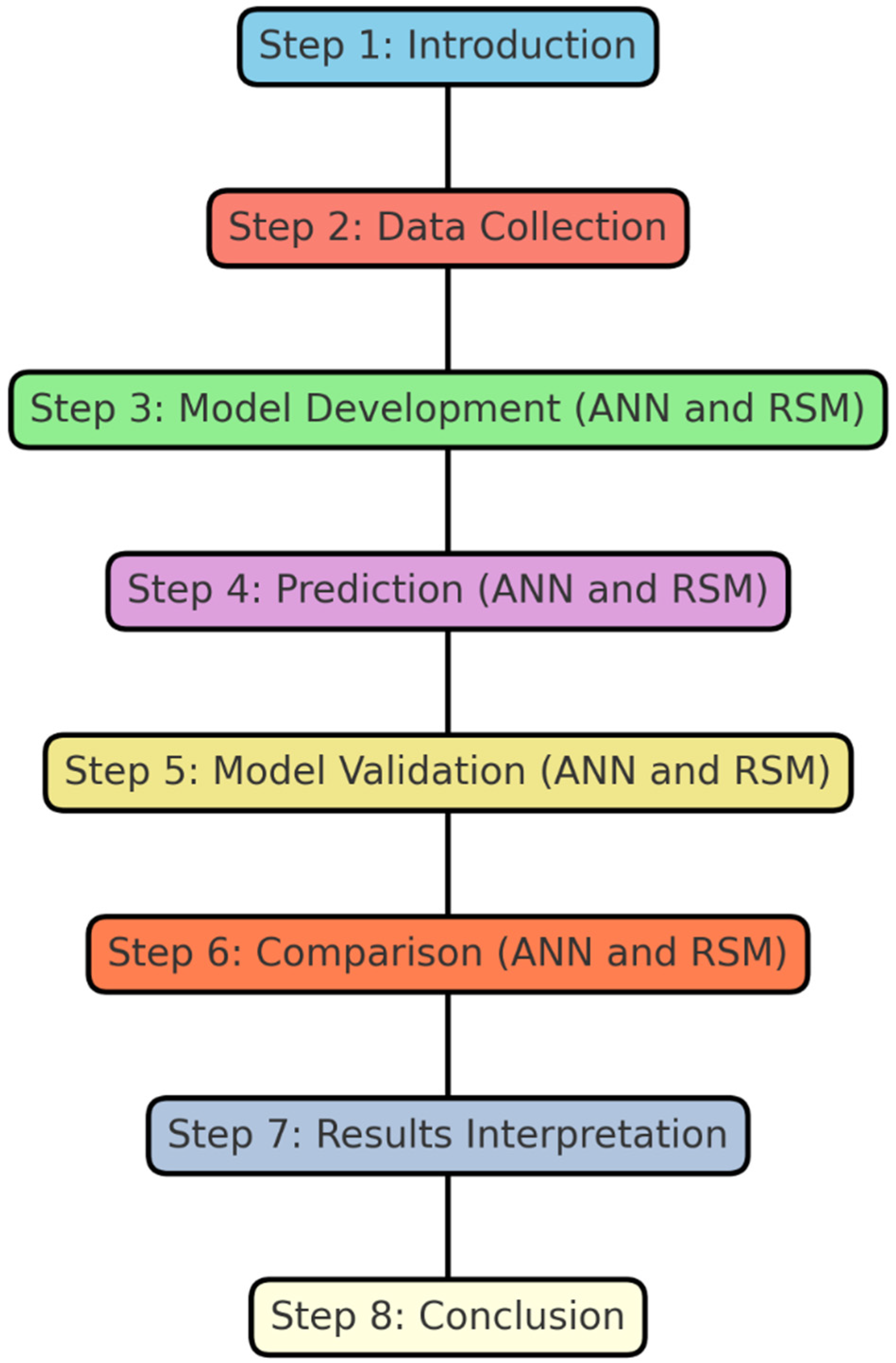 Step 1: Introduction

Step 2: Data Collection

Step 3: Model Development (ANN and RSM)

Step 4: Prediction (ANN and RSM)

Step 5: Model Validation (ANN and RSM)

Step 6: Comparison (ANN and RSM)

Step 7: Results Interpretation

Step 8: Conclusion